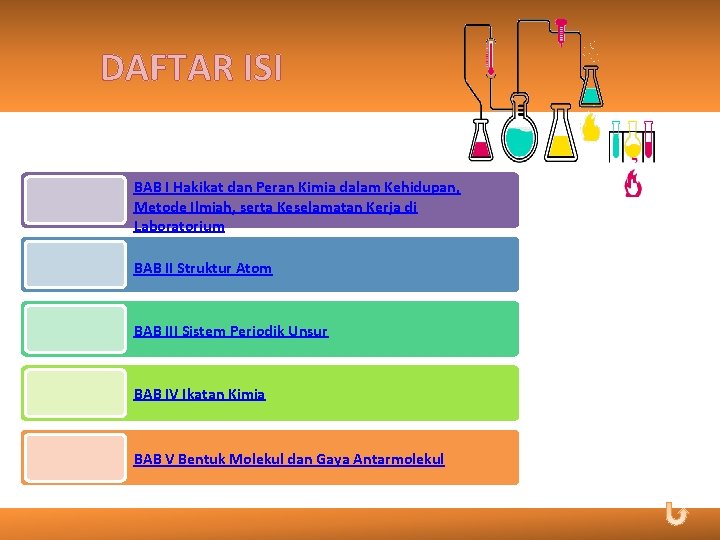 DAFTAR ISI

BAB I Hakikat dan Peran Kimia dalam Kehidupan, Metode Ilmiah, serta Keselamatan Kerja di Laboratorium

BAB II Struktur Atom

BAB III Sistem Periodik Unsur

BAB IV Ikatan Kimia

BAB V Bentuk Molekul dan Gaya Antarmolekul